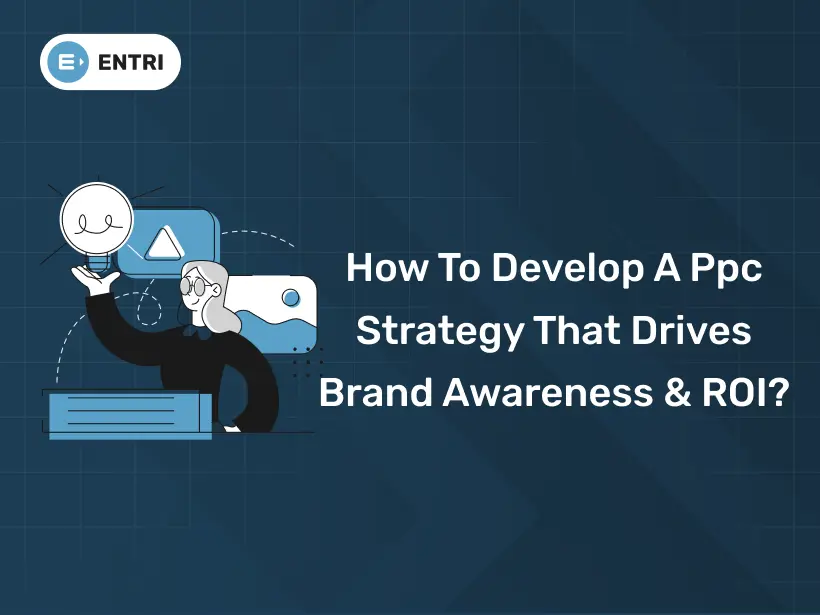 ENTRI

How To Develop A Ppc Strategy That Drives Brand Awareness & ROI?